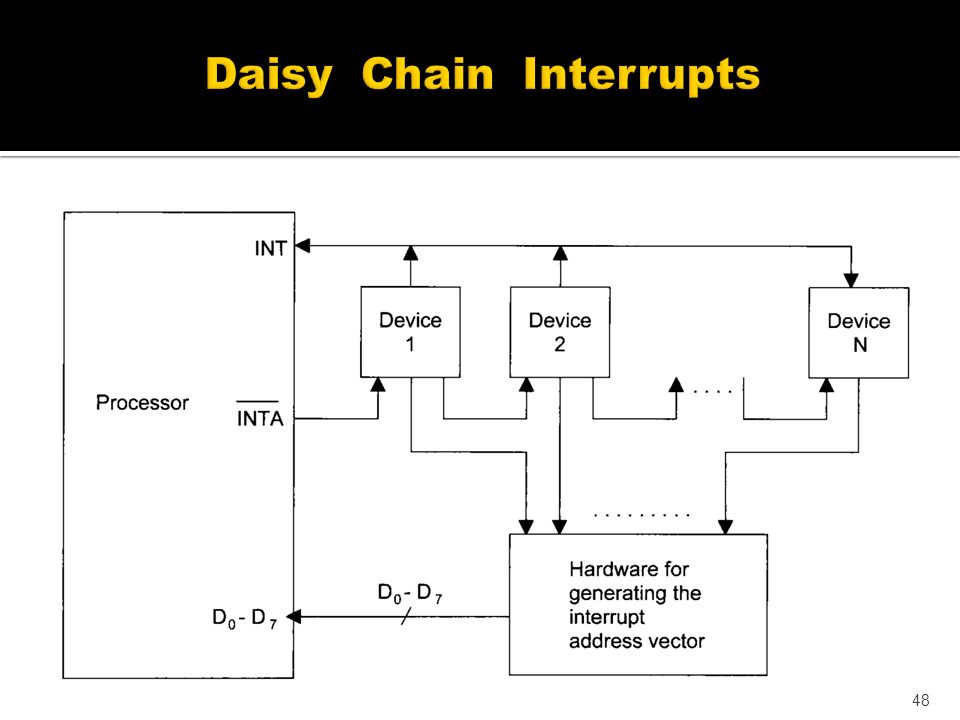 Daisy Chain Interrupts

INT

Device 1

Device 2

Device N

Processor

$\overline{INTA}$

. . . .

. . . . . . . . .

Hardware for generating the interrupt address vector

$D_0 - D_7$

$D_0 - D_7$

48